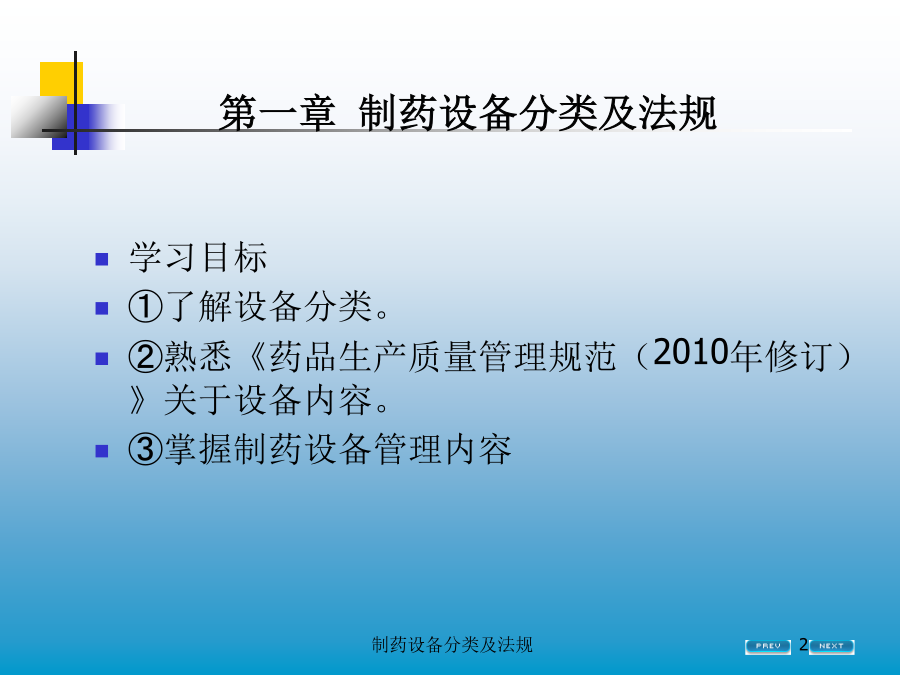 第一章 制药设备分类及法规

- 学习目标
- ①了解设备分类。
- ②熟悉《药品生产质量管理规范（2010年修订）》关于设备内容。
- ③掌握制药设备管理内容

制药设备分类及法规

PREV 2 NEXT